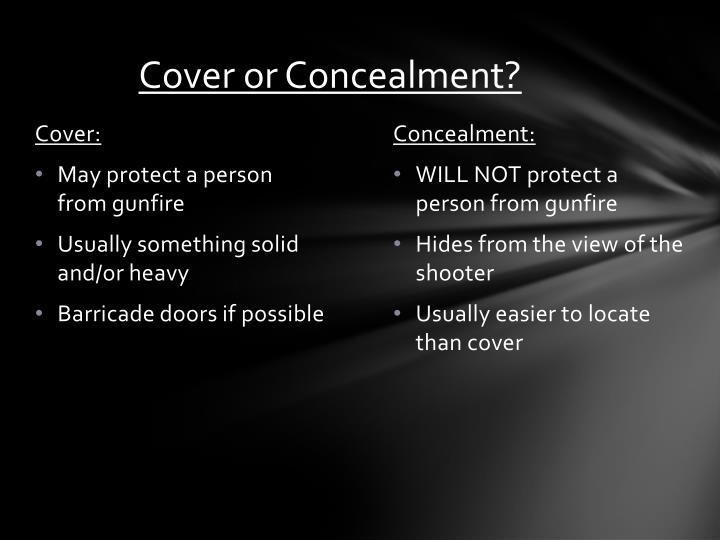 Cover or Concealment?

Cover:

• May protect a person from gunfire
• Usually something solid and/or heavy
• Barricade doors if possible

Concealment:

• WILL NOT protect a person from gunfire
• Hides from the view of the shooter
• Usually easier to locate than cover